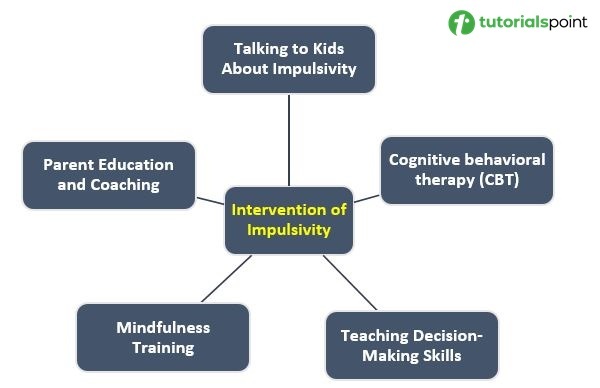 tutorialspoint

Talking to Kids About Impulsivity

Parent Education and Coaching

Cognitive behavioral therapy (CBT)

Intervention of Impulsivity

Mindfulness Training

Teaching Decision-Making Skills